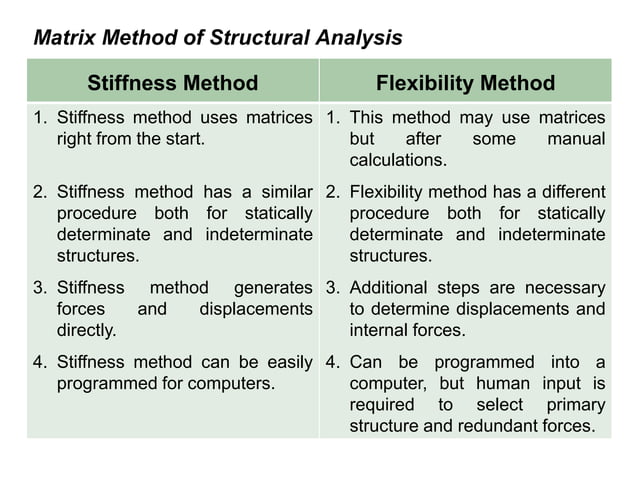 Matrix Method of Structural Analysis

| Stiffness Method | Flexibility Method |
|---|---|
| 1. Stiffness method uses matrices right from the start. | 1. This method may use matrices but after some manual calculations. |
| 2. Stiffness method has a similar procedure both for statically determinate and indeterminate structures. | 2. Flexibility method has a different procedure both for statically determinate and indeterminate structures. |
| 3. Stiffness method generates forces and displacements directly. | 3. Additional steps are necessary to determine displacements and internal forces. |
| 4. Stiffness method can be easily programmed for computers. | 4. Can be programmed into a computer, but human input is required to select primary structure and redundant forces. |